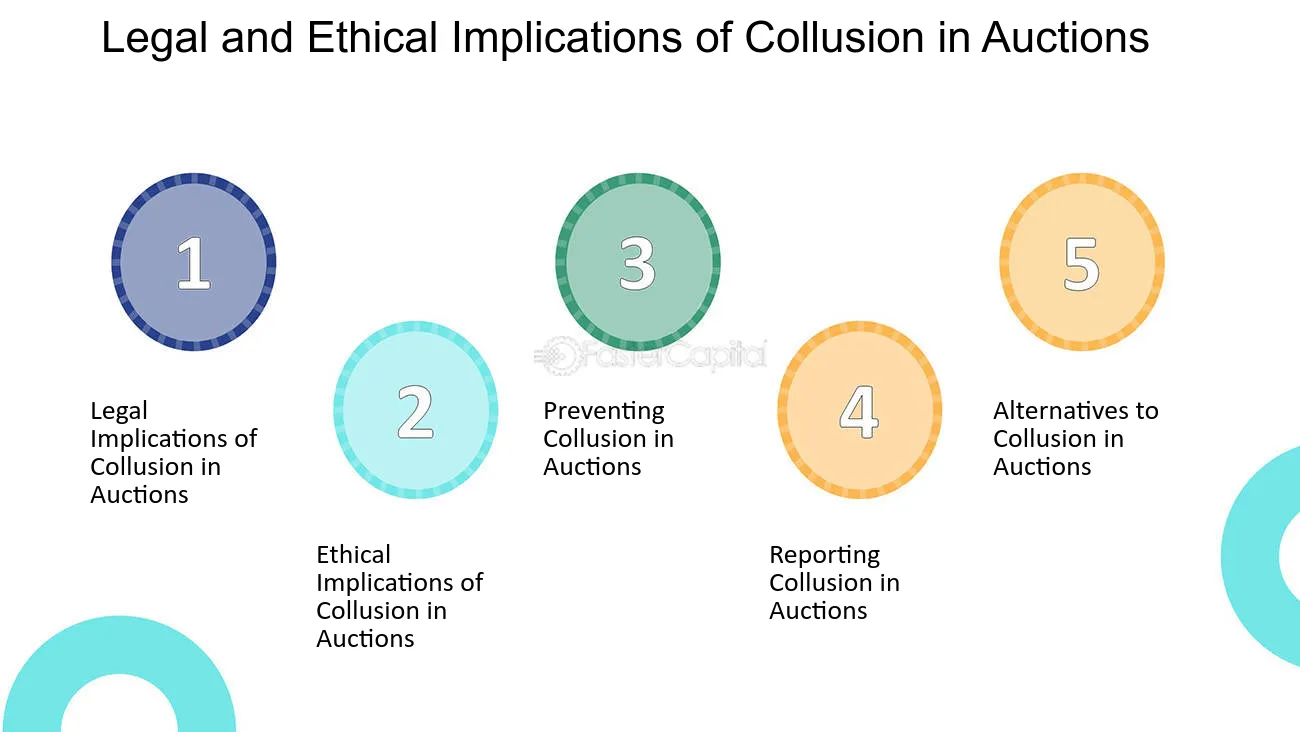 Legal and Ethical Implications of Collusion in Auctions

1

Legal Implications of Collusion in Auctions

2

Ethical Implications of Collusion in Auctions

3

Preventing Collusion in Auctions

FasterCapital

4

Reporting Collusion in Auctions

5

Alternatives to Collusion in Auctions